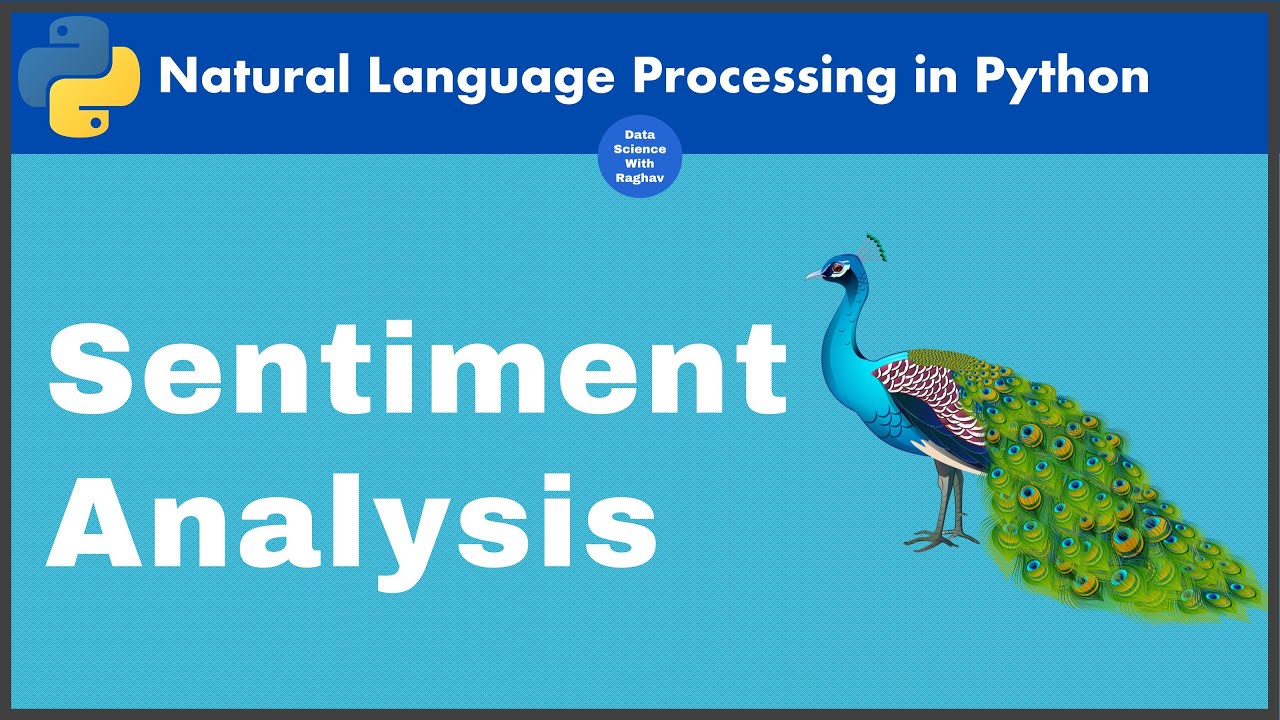 Natural Language Processing in Python

Data Science With Raghav

Sentiment Analysis